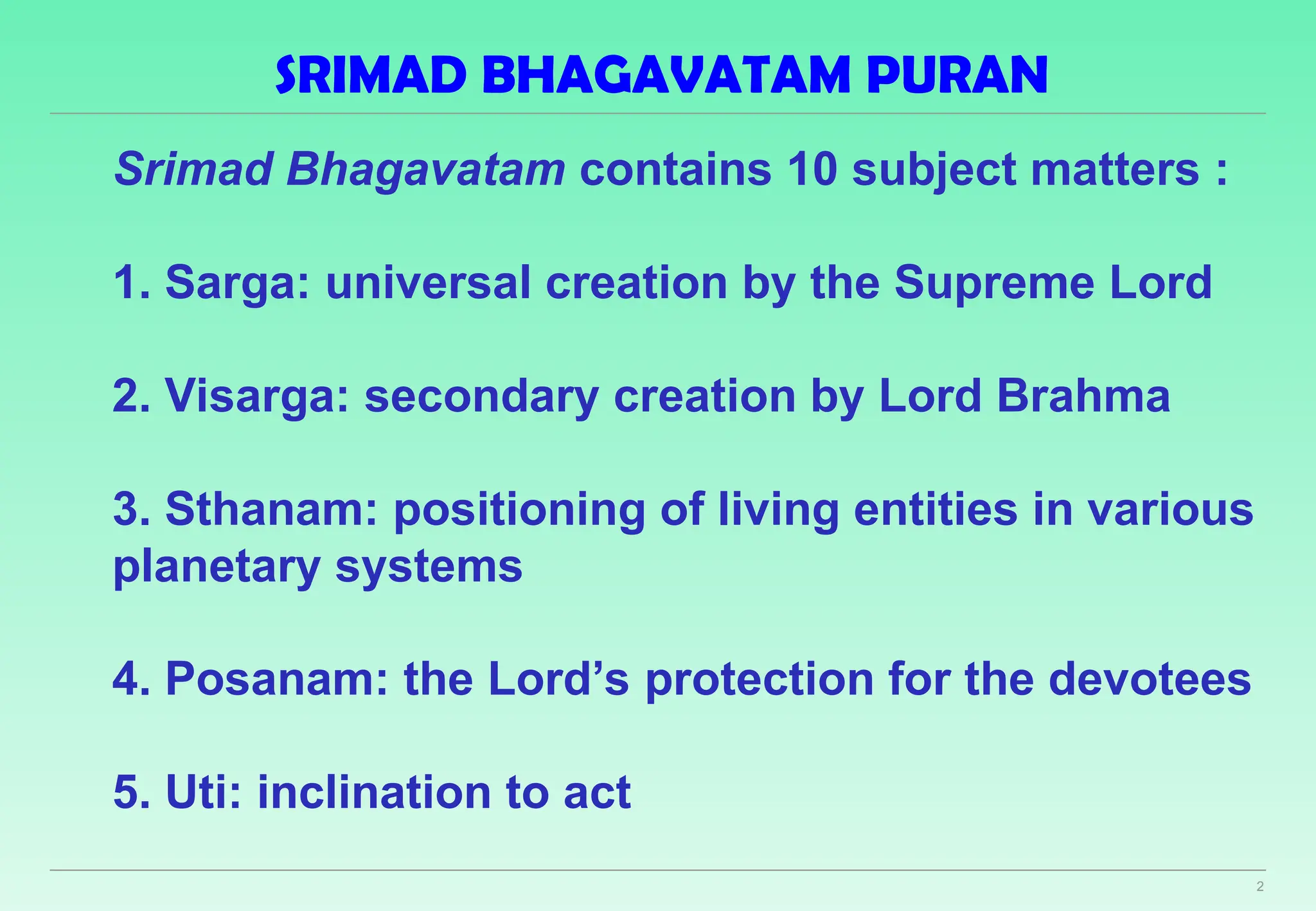 SRIMAD BHAGAVATAM PURAN

Srimad Bhagavatam contains 10 subject matters :

1. Sarga: universal creation by the Supreme Lord

2. Visarga: secondary creation by Lord Brahma

3. Sthanam: positioning of living entities in various planetary systems

4. Posanam: the Lord’s protection for the devotees

5. Uti: inclination to act

2